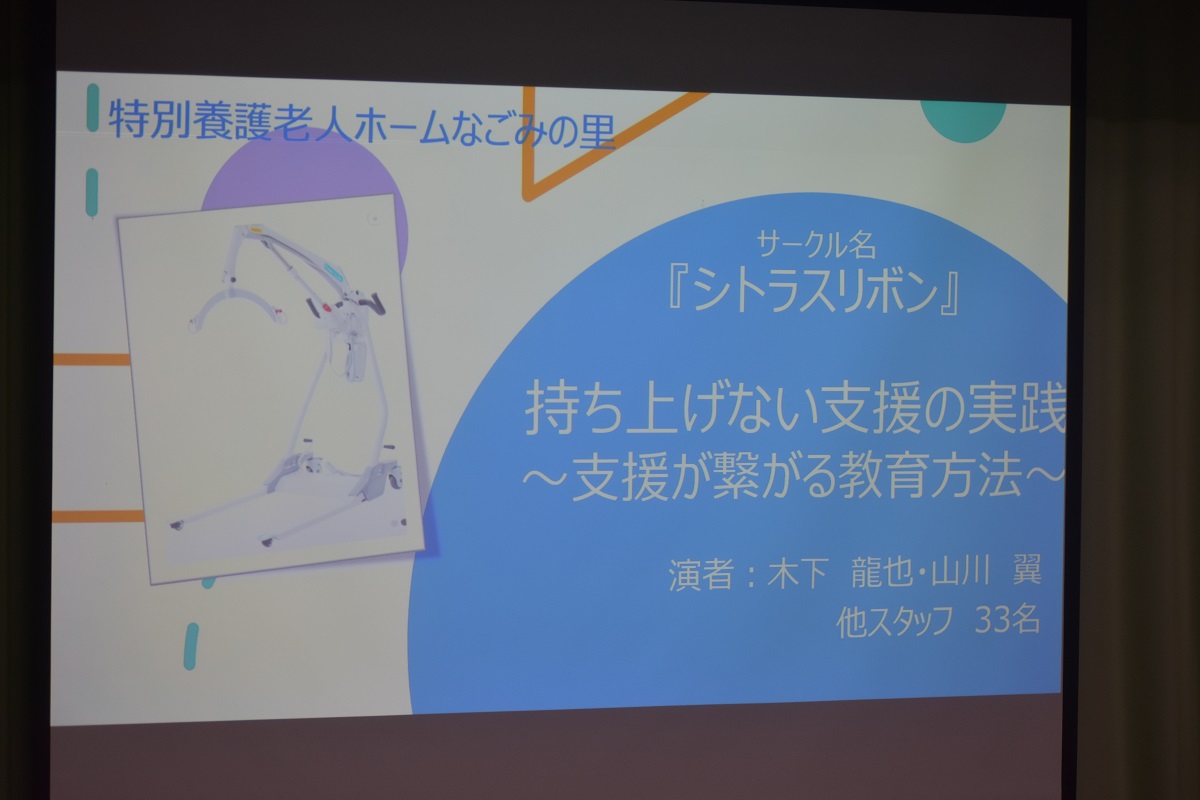 特別養護老人ホームなごみの里

サークル名
『シトラスリボン』

持ち上げない支援の実践
～支援が繋がる教育方法～

演者：木下　龍也・山川　翼
他スタッフ　33名